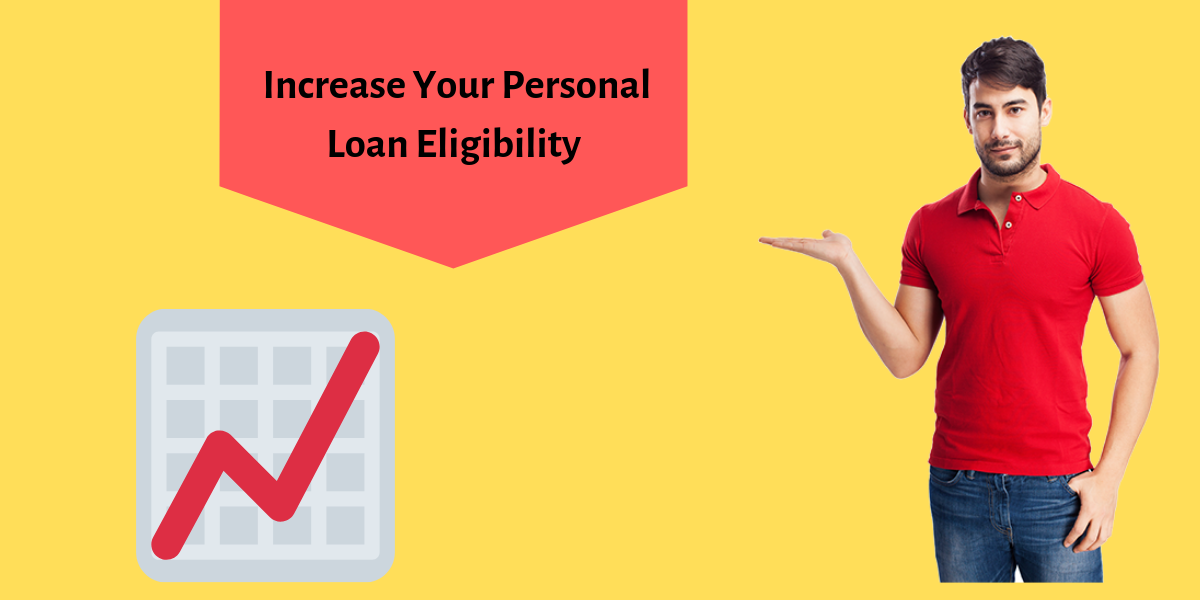 Increase Your Personal Loan Eligibility